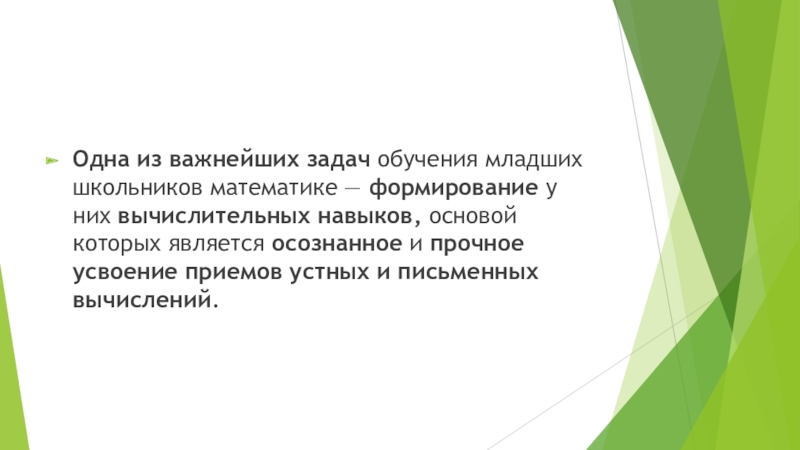 Одна из важнейших задач обучения младших школьников математике — формирование у них вычислительных навыков, основой которых является осознанное и прочное усвоение приемов устных и письменных вычислений.